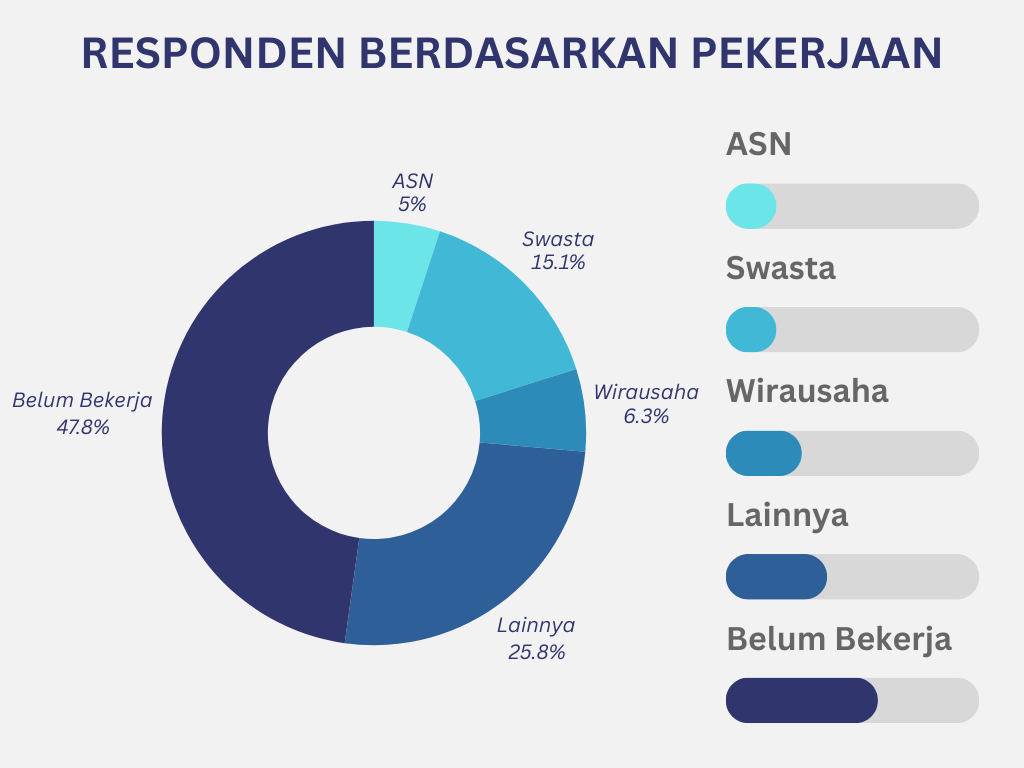 RESPONDEN BERDASARKAN PEKERJAAN

ASN
5%

Swasta
15.1%

Wirausaha
6.3%

Lainnya
25.8%

Belum Bekerja
47.8%

ASN

Swasta

Wirausaha

Lainnya

Belum Bekerja